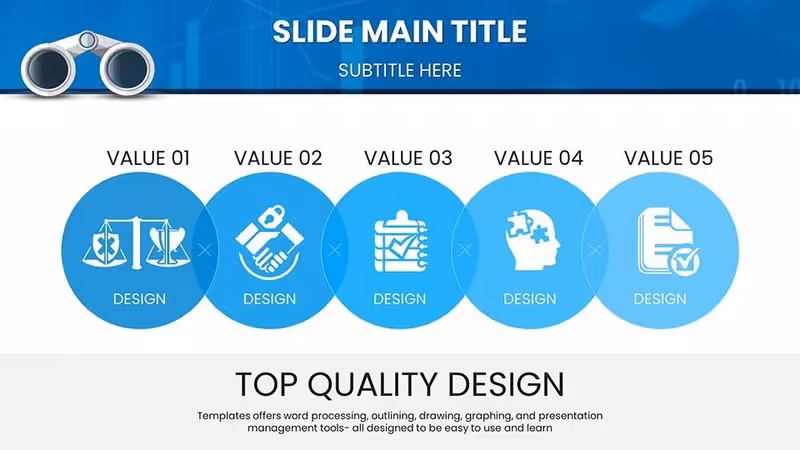 SLIDE MAIN TITLE

SUBTITLE HERE

VALUE 01

DESIGN

VALUE 02

DESIGN

VALUE 03

DESIGN

VALUE 04

DESIGN

VALUE 05

DESIGN

TOP QUALITY DESIGN

Templates offers word processing, outlining, drawing, graphing, and presentation management tools- all designed to be easy to use and learn